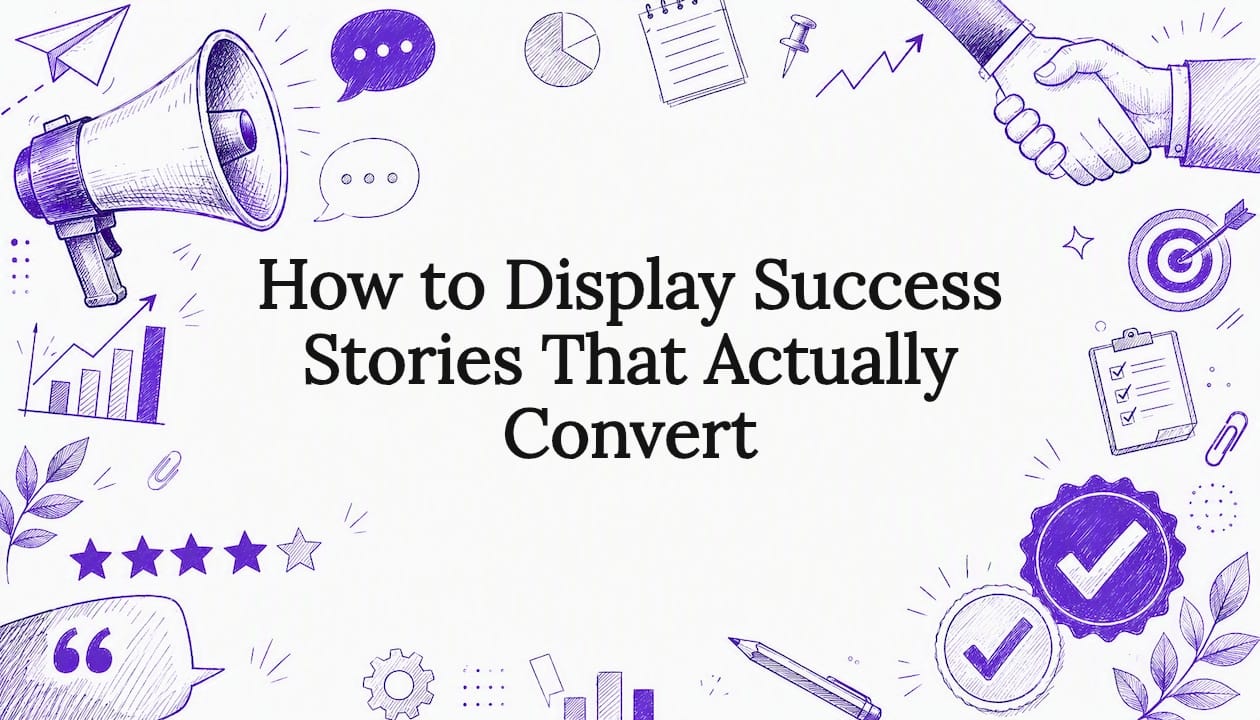 How to Display Success Stories That Actually Convert